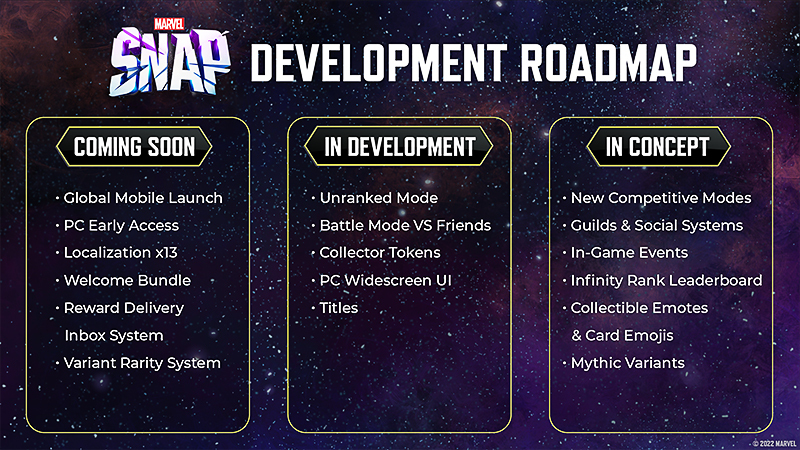 MARVEL SNAP DEVELOPMENT ROADMAP

COMING SOON

• Global Mobile Launch
• PC Early Access
• Localization x13
• Welcome Bundle
• Reward Delivery Inbox System
• Variant Rarity System

IN DEVELOPMENT

• Unranked Mode
• Battle Mode VS Friends
• Collector Tokens
• PC Widescreen UI
• Titles

IN CONCEPT

• New Competitive Modes
• Guilds & Social Systems
• In-Game Events
• Infinity Rank Leaderboard
• Collectible Emotes & Card Emojis
• Mythic Variants

© 2022 MARVEL